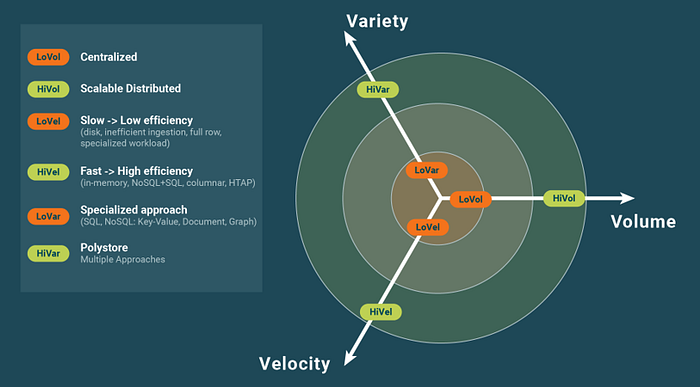 LoVol Centralized

HiVol Scalable Distributed

LoVel Slow -> Low efficiency
(disk, inefficient ingestion, full row, specialized workload)

HiVel Fast -> High efficiency
(in-memory, NoSQL+SQL, columnar, HTAP)

LoVar Specialized approach
(SQL, NoSQL: Key-Value, Document, Graph)

HiVar Polystore
Multiple Approaches

Variety

HiVar

LoVar

LoVol

HiVol

Volume

LoVel

HiVel

Velocity